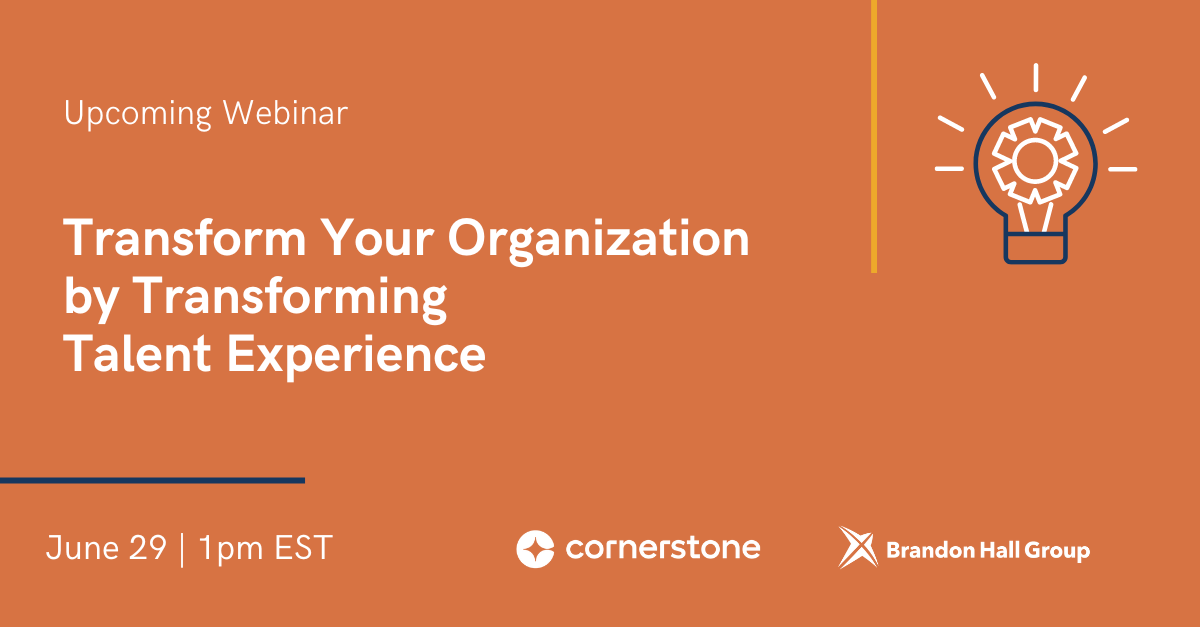 Upcoming Webinar

Transform Your Organization by Transforming Talent Experience

June 29 | 1pm EST

cornerstone

Brandon Hall Group